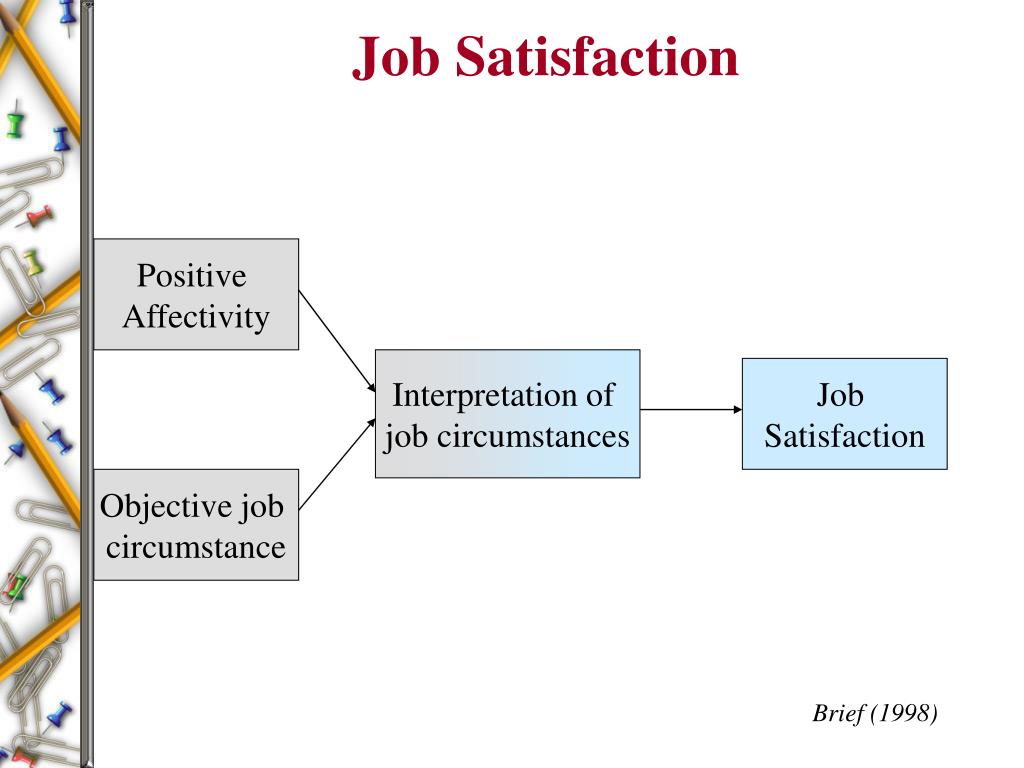 Job Satisfaction

Positive Affectivity

Objective job circumstance

Interpretation of job circumstances

Job Satisfaction

Brief (1998)